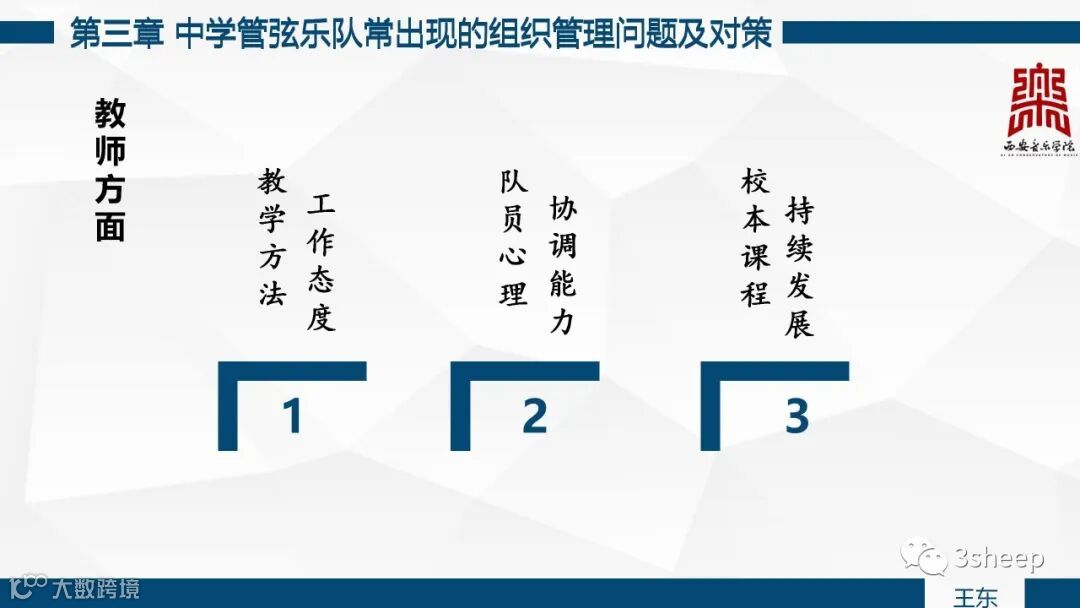 第三章 中学管弦乐队常出现的组织管理问题及对策

西安音乐学院

教师方面

教学方法 工作态度

1

队员心理 协调能力

2

校本课程 持续发展

3

3sheep

大数跨境

王东